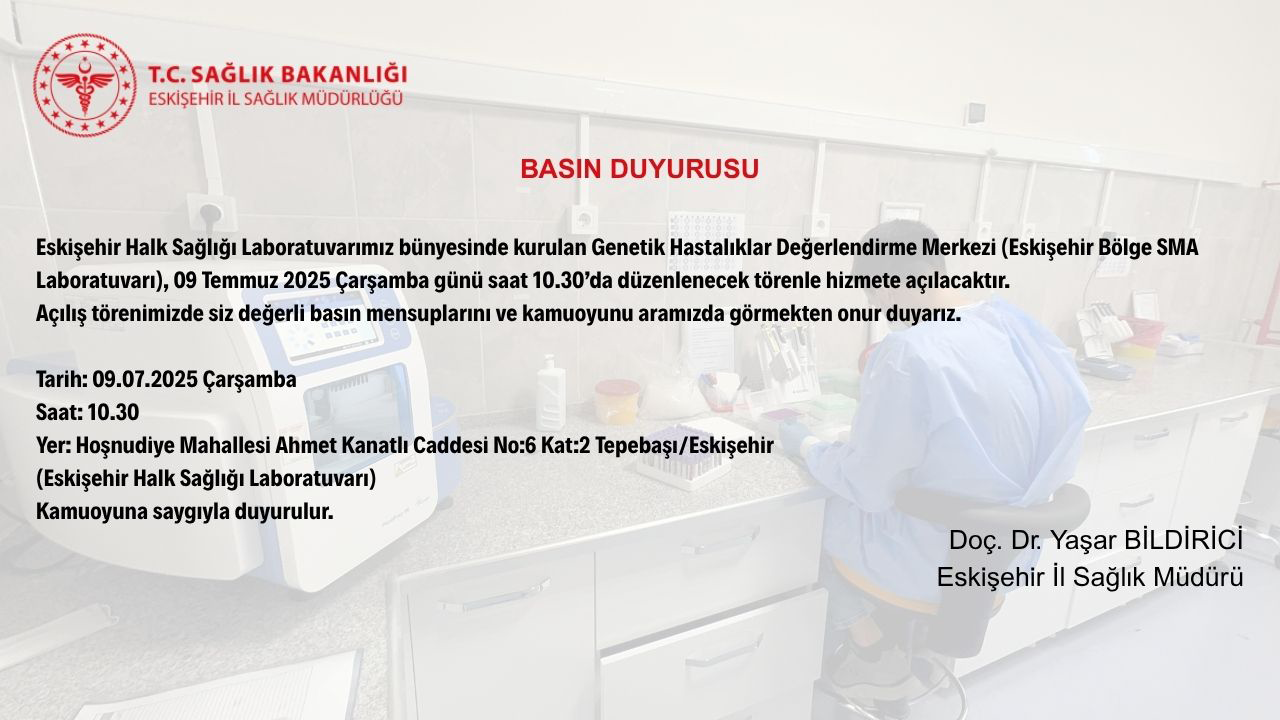 T.C. SAĞLIK BAKANLIĞI
ESKİŞEHİR İL SAĞLIK MÜDÜRLÜĞÜ

BASIN DUYURUSU

Eskişehir Halk Sağlığı Laboratuvarımız bünyesinde kurulan Genetik Hastalıklar Değerlendirme Merkezi (Eskişehir Bölge SMA Laboratuvarı), 09 Temmuz 2025 Çarşamba günü saat 10.30'da düzenlenecek törenle hizmete açılacaktır.
Açılış törenimizde siz değerli basın mensuplarını ve kamuoyunu aramızda görmekten onur duyarız.

Tarih: 09.07.2025 Çarşamba
Saat: 10.30
Yer: Hoşnudiye Mahallesi Ahmet Kanatlı Caddesi No:6 Kat:2 Tepebaşı/Eskişehir
(Eskişehir Halk Sağlığı Laboratuvarı)
Kamuoyuna saygıyla duyurulur.

Doç. Dr. Yaşar BİLDİRİCİ
Eskişehir İl Sağlık Müdürü